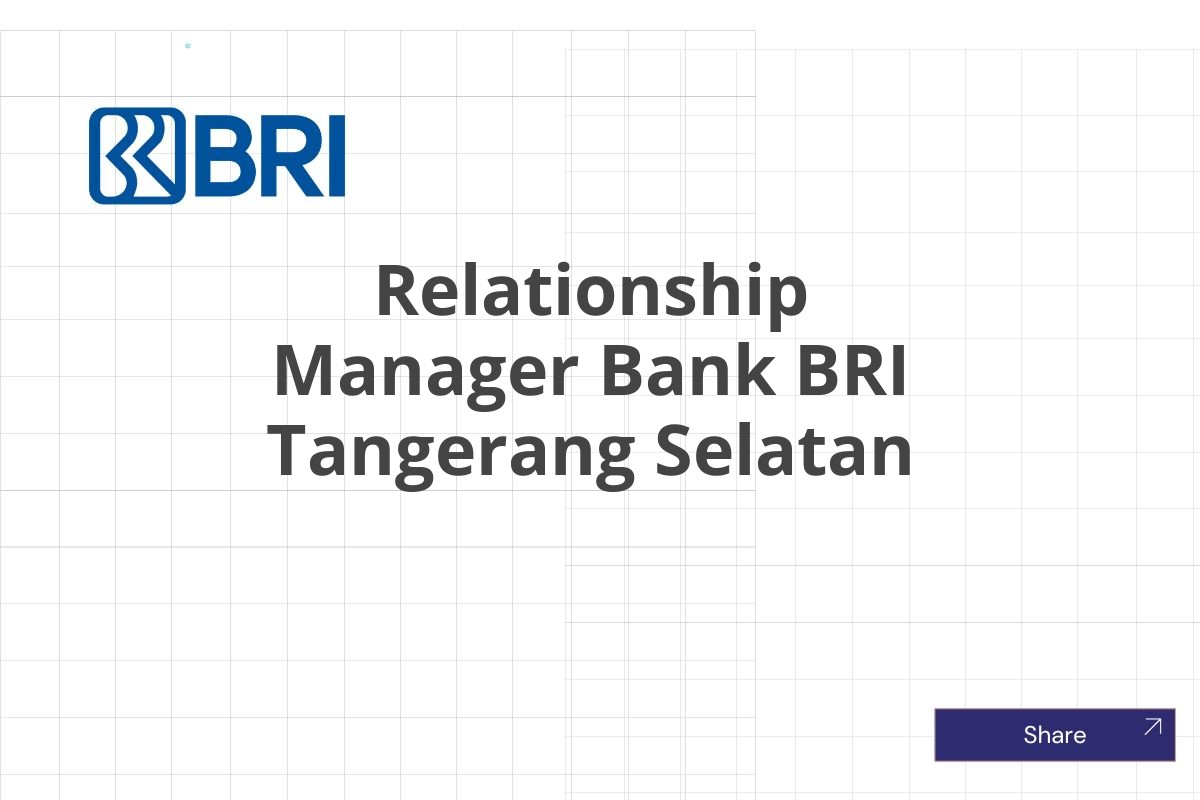 BRI

Relationship Manager Bank BRI Tangerang Selatan

Share